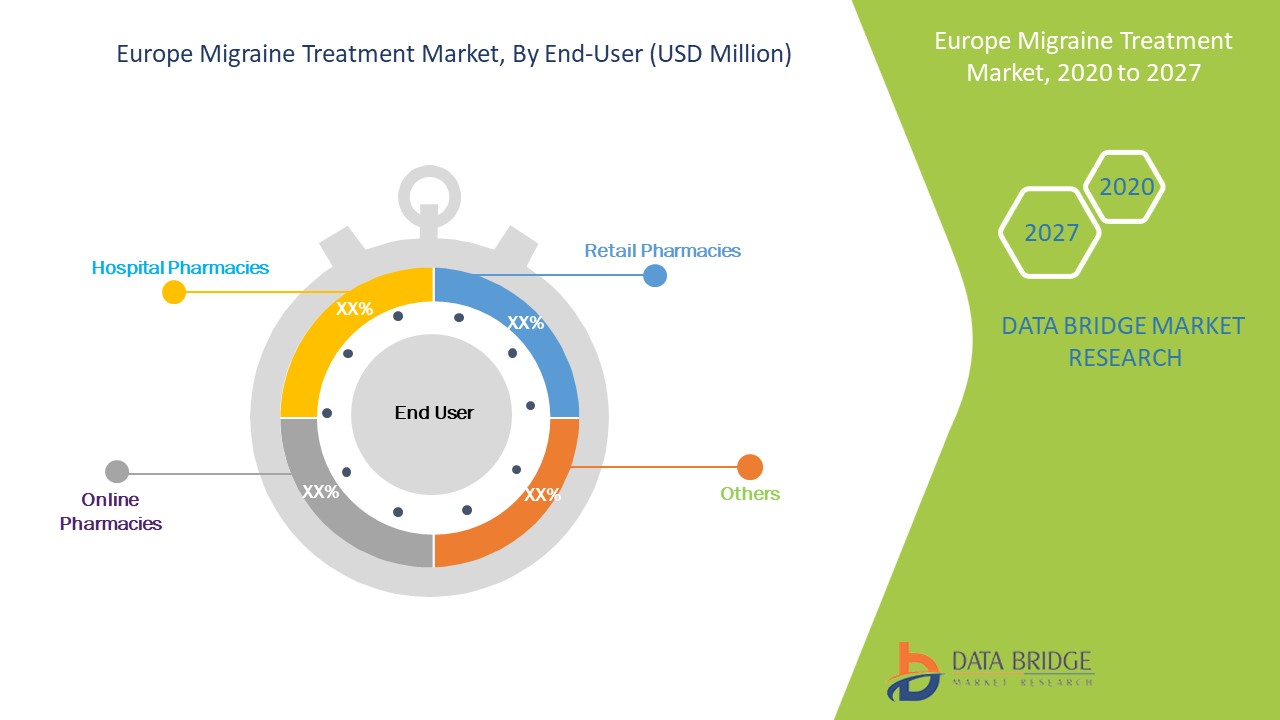 Europe Migraine Treatment Market, By End-User (USD Million)

Hospital Pharmacies

Retail Pharmacies

XX%

XX%

End User

XX%

XX%

Online Pharmacies

Others

Europe Migraine Treatment Market, 2020 to 2027

2020

2027

DATA BRIDGE MARKET RESEARCH

DATA BRIDGE
MARKET RESEARCH